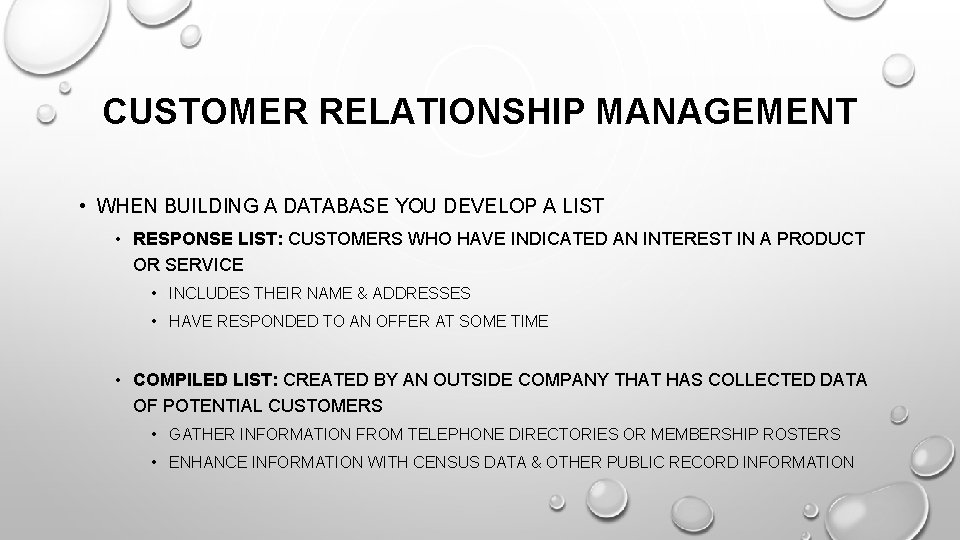 CUSTOMER RELATIONSHIP MANAGEMENT

• WHEN BUILDING A DATABASE YOU DEVELOP A LIST

• RESPONSE LIST: CUSTOMERS WHO HAVE INDICATED AN INTEREST IN A PRODUCT OR SERVICE

• INCLUDES THEIR NAME & ADDRESSES

• HAVE RESPONDED TO AN OFFER AT SOME TIME

• COMPILED LIST: CREATED BY AN OUTSIDE COMPANY THAT HAS COLLECTED DATA OF POTENTIAL CUSTOMERS

• GATHER INFORMATION FROM TELEPHONE DIRECTORIES OR MEMBERSHIP ROSTERS

• ENHANCE INFORMATION WITH CENSUS DATA & OTHER PUBLIC RECORD INFORMATION